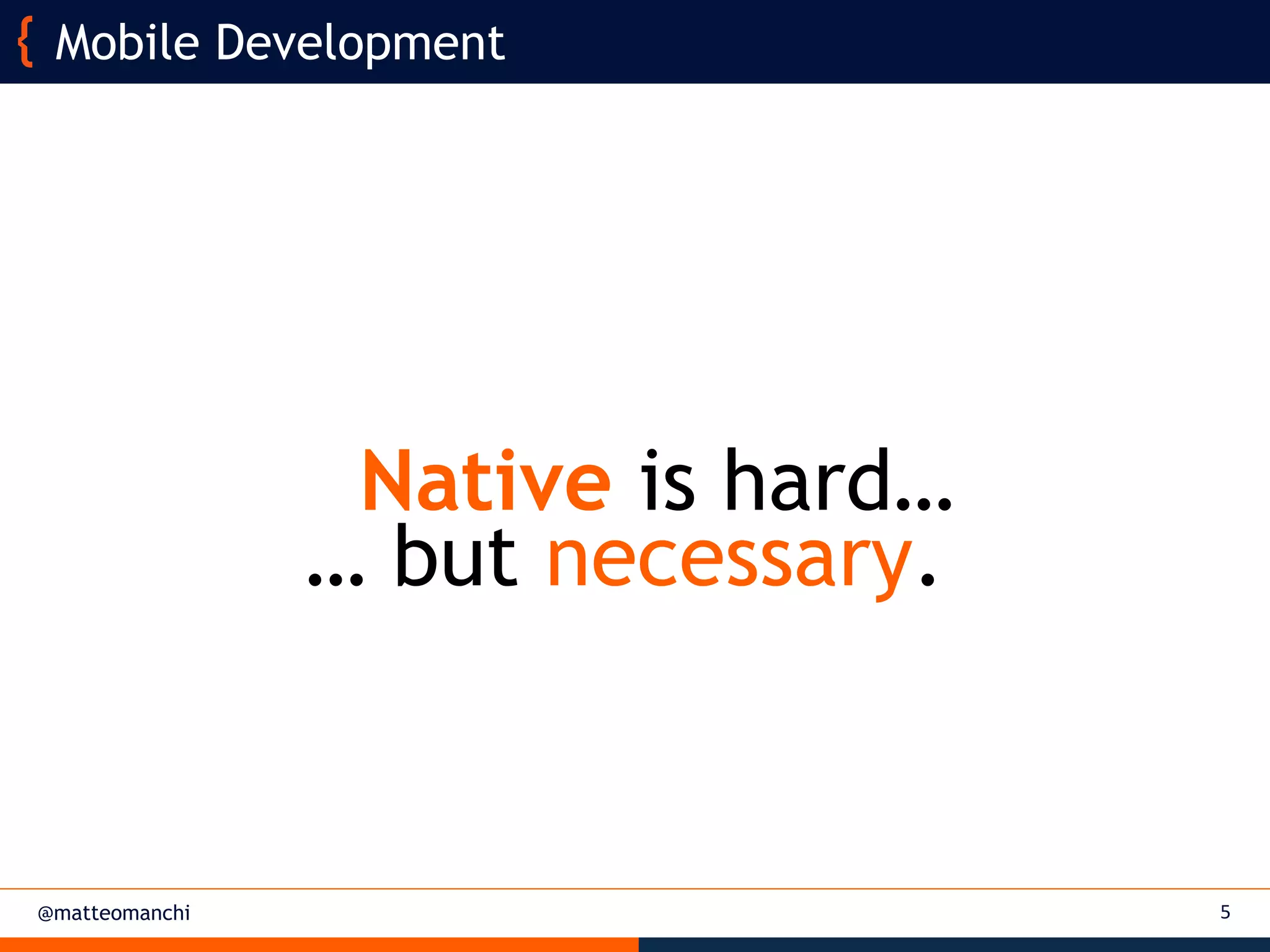 { Mobile Development

Native is hard…
… but necessary.

@matteomanchi

5